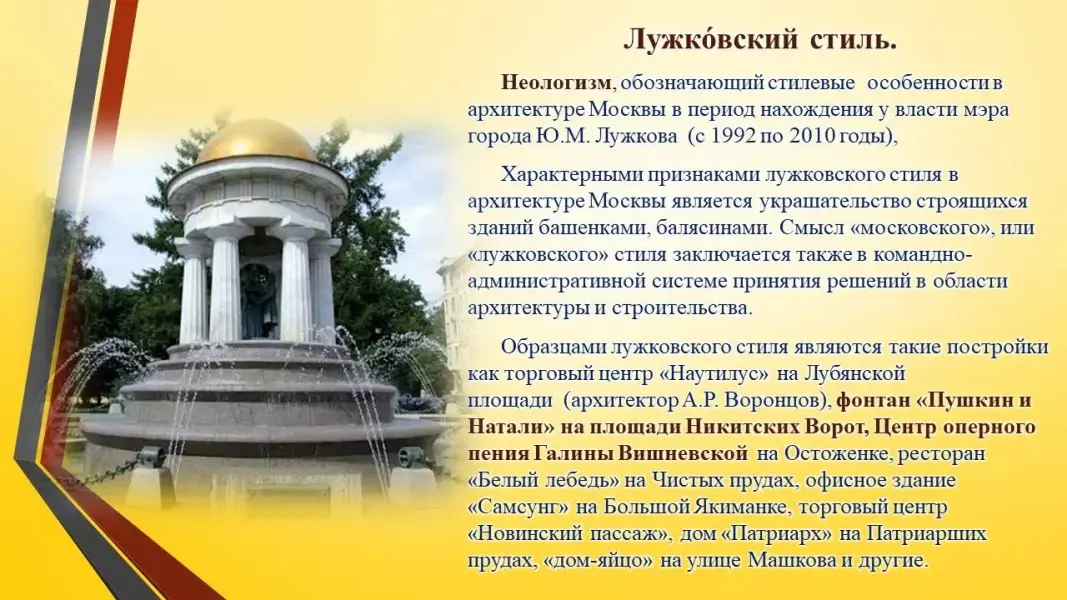 Лужко́вский стиль.

Неологизм, обозначающий стилевые особенности в архитектуре Москвы в период нахождения у власти мэра города Ю.М. Лужкова (с 1992 по 2010 годы),

Характерными признаками лужковского стиля в архитектуре Москвы является украшательство строящихся зданий башенками, балясинами. Смысл «московского», или «лужковского» стиля заключается также в командно-административной системе принятия решений в области архитектуры и строительства.

Образцами лужковского стиля являются такие постройки как торговый центр «Наутилус» на Лубянской площади (архитектор А.Р. Воронцов), фонтан «Пушкин и Натали» на площади Никитских Ворот, Центр оперного пения Галины Вишневской на Остоженке, ресторан «Белый лебедь» на Чистых прудах, офисное здание «Самсунг» на Большой Якиманке, торговый центр «Новинский пассаж», дом «Патриарх» на Патриарших прудах, «дом-яйцо» на улице Машкова и другие.